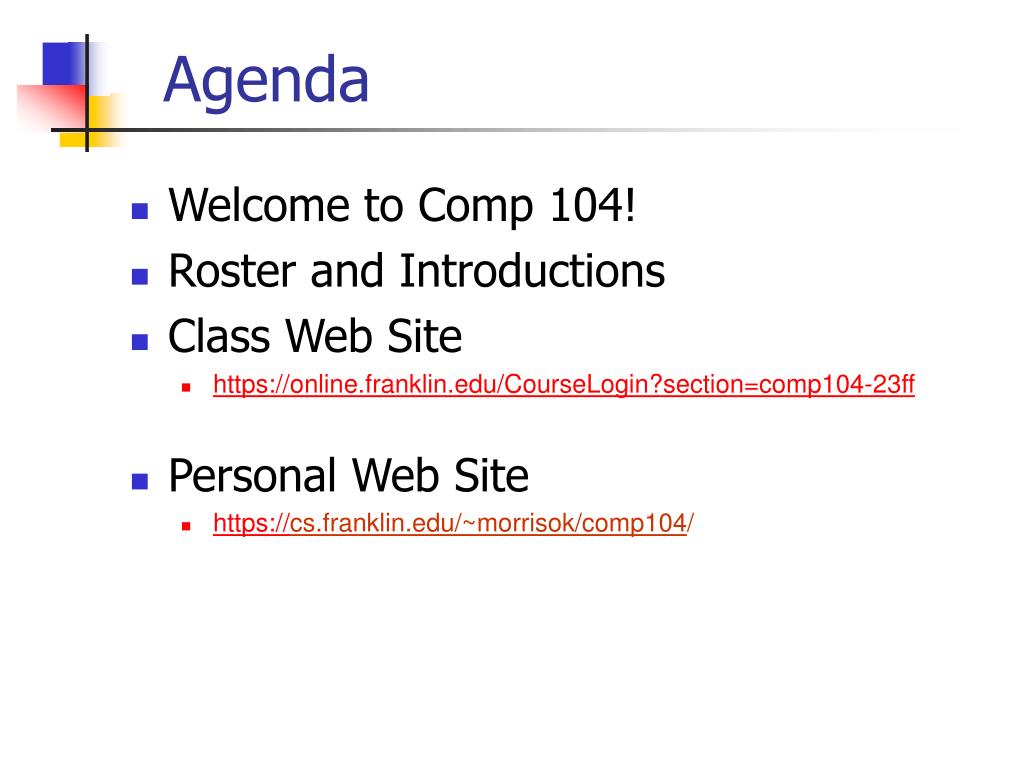 Agenda

Welcome to Comp 104!
Roster and Introductions
Class Web Site
https://online.franklin.edu/CourseLogin?section=comp104-23ff

Personal Web Site
https://cs.franklin.edu/~morrisok/comp104/